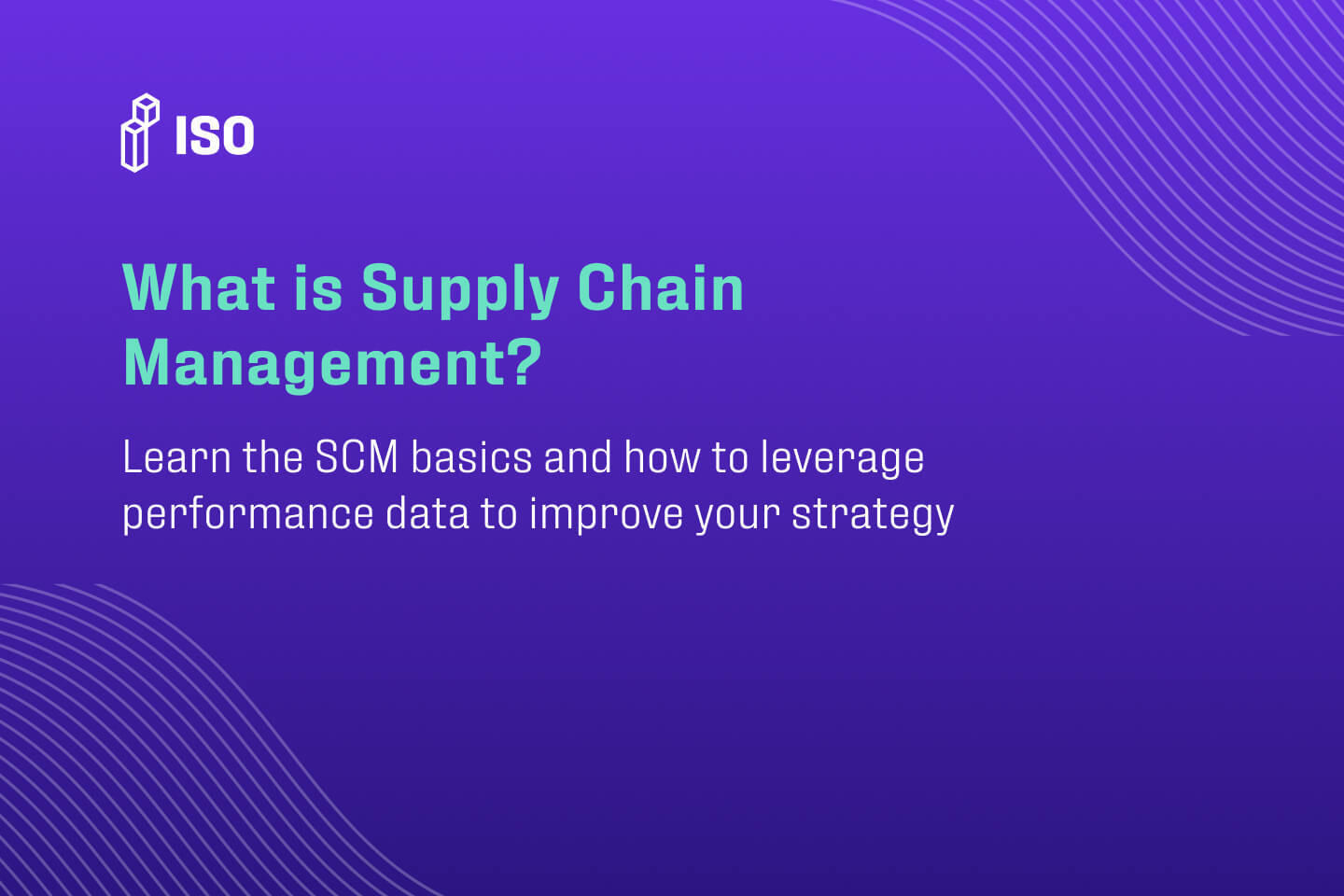 ISO

What is Supply Chain Management?

Learn the SCM basics and how to leverage performance data to improve your strategy